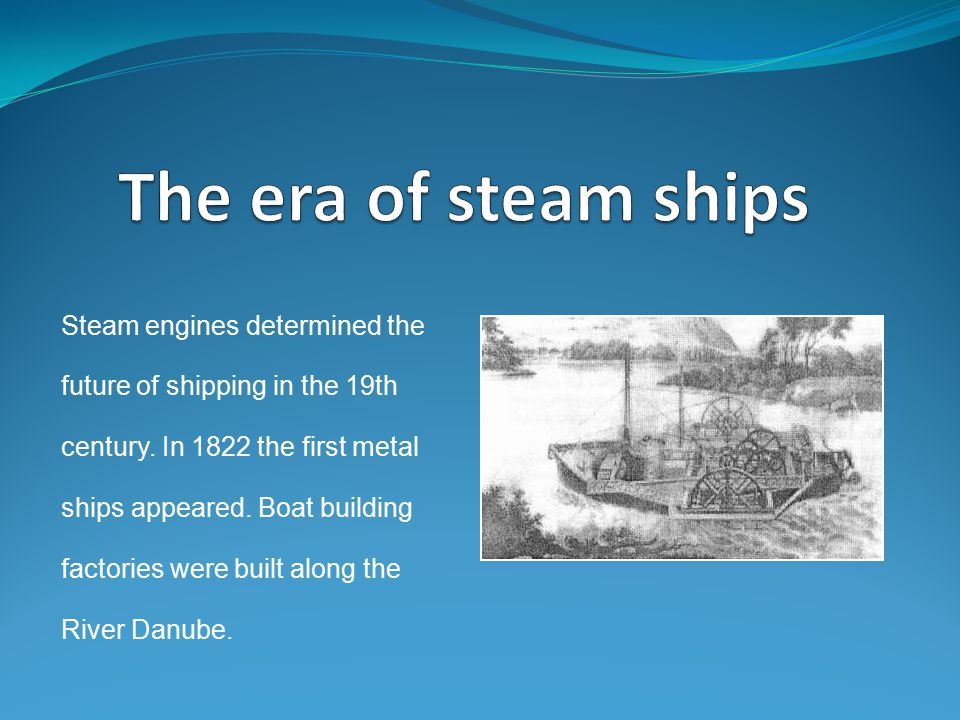 The era of steam ships

Steam engines determined the future of shipping in the 19th century. In 1822 the first metal ships appeared. Boat building factories were built along the River Danube.